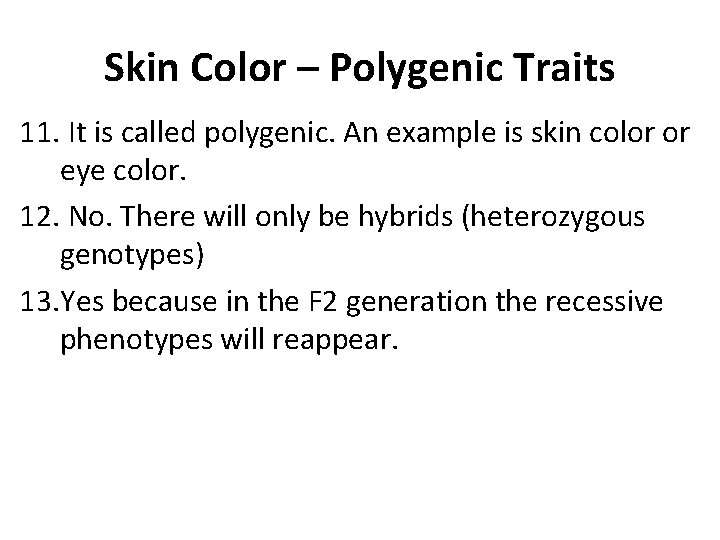 Skin Color – Polygenic Traits

11. It is called polygenic. An example is skin color or eye color.

12. No. There will only be hybrids (heterozygous genotypes)

13.Yes because in the F2 generation the recessive phenotypes will reappear.